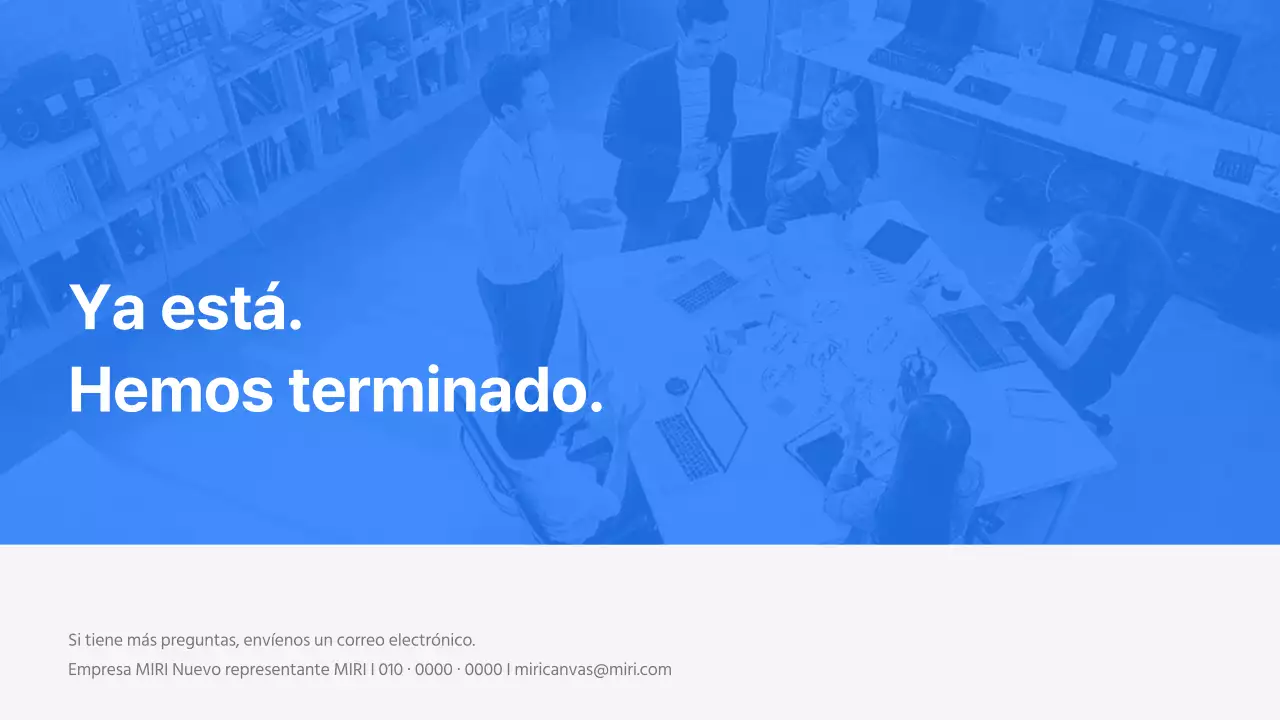 Ya está.
Hemos terminado.

Si tiene más preguntas, envíenos un correo electrónico.
Empresa MIRI Nuevo representante MIRI I 010 · 0000 · 0000 I miricanvas@miri.com